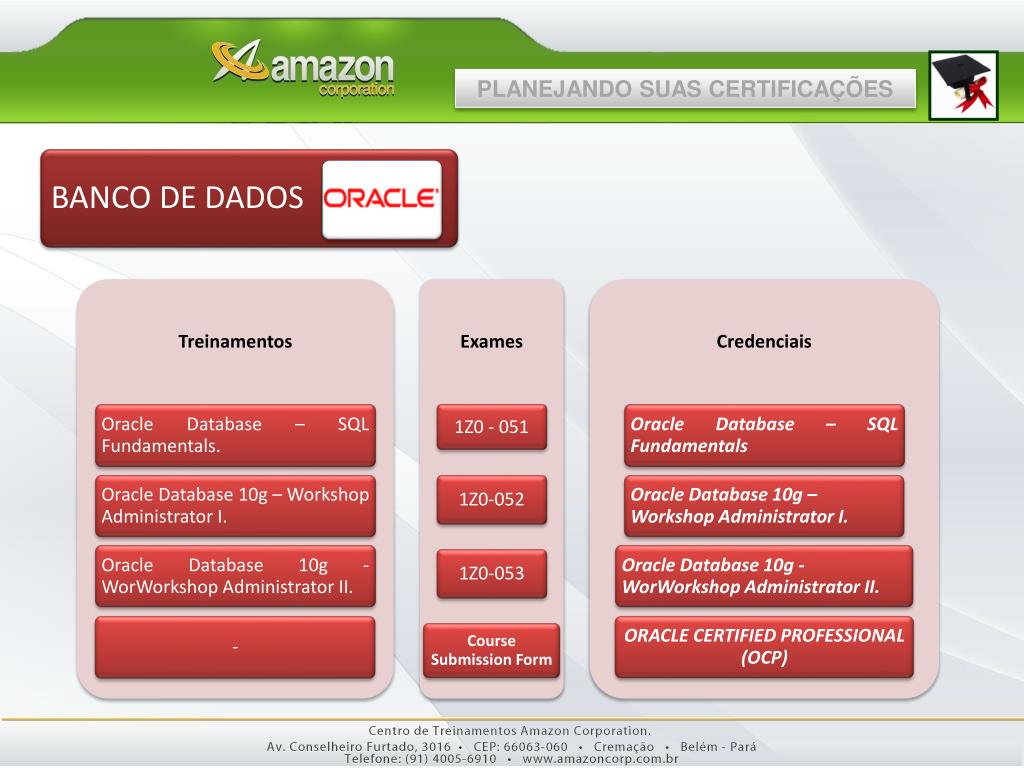 amazon
corporation

PLANEJANDO SUAS CERTIFICAÇÕES

BANCO DE DADOS ORACLE

Treinamentos

Oracle Database – SQL Fundamentals.

Oracle Database 10g – Workshop Administrator I.

Oracle Database 10g - WorWorkshop Administrator II.

-

Exames

1Z0 - 051

1Z0-052

1Z0-053

Course Submission Form

Credenciais

Oracle Database – SQL Fundamentals

Oracle Database 10g – Workshop Administrator I.

Oracle Database 10g - WorWorkshop Administrator II.

ORACLE CERTIFIED PROFESSIONAL (OCP)

Centro de Treinamentos Amazon Corporation.
Av. Conselheiro Furtado, 3016 • CEP: 66063-060 • Cremação • Belém - Pará
Telefone: (91) 4005-6910 • www.amazoncorp.com.br